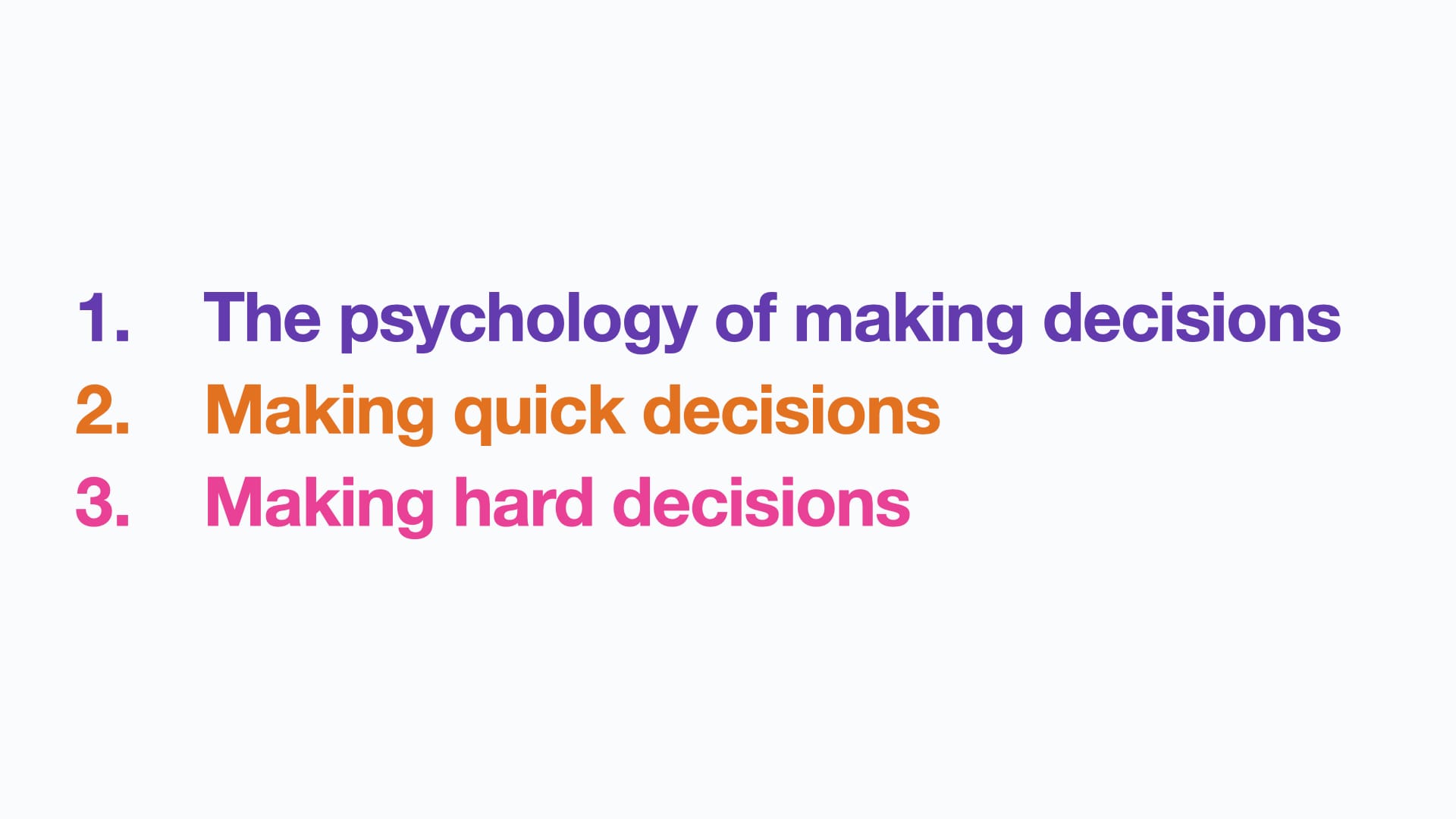 1. The psychology of making decisions
2. Making quick decisions
3. Making hard decisions